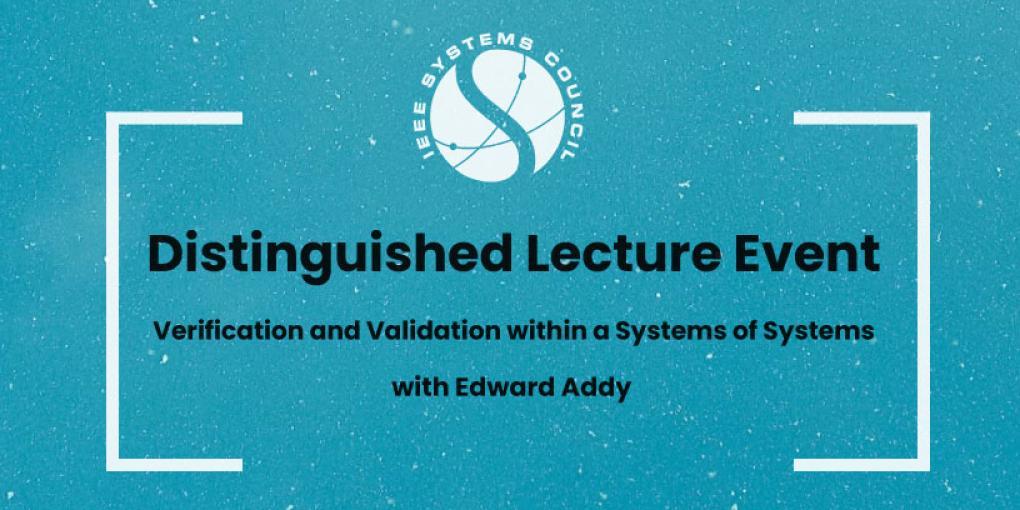 IEEE SYSTEMS COUNCIL

Distinguished Lecture Event

Verification and Validation within a Systems of Systems

with Edward Addy